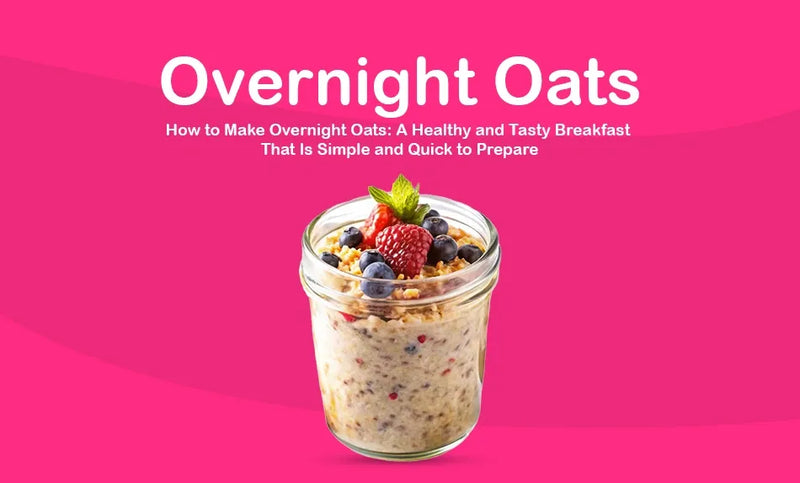 Overnight Oats

How to Make Overnight Oats: A Healthy and Tasty Breakfast That Is Simple and Quick to Prepare